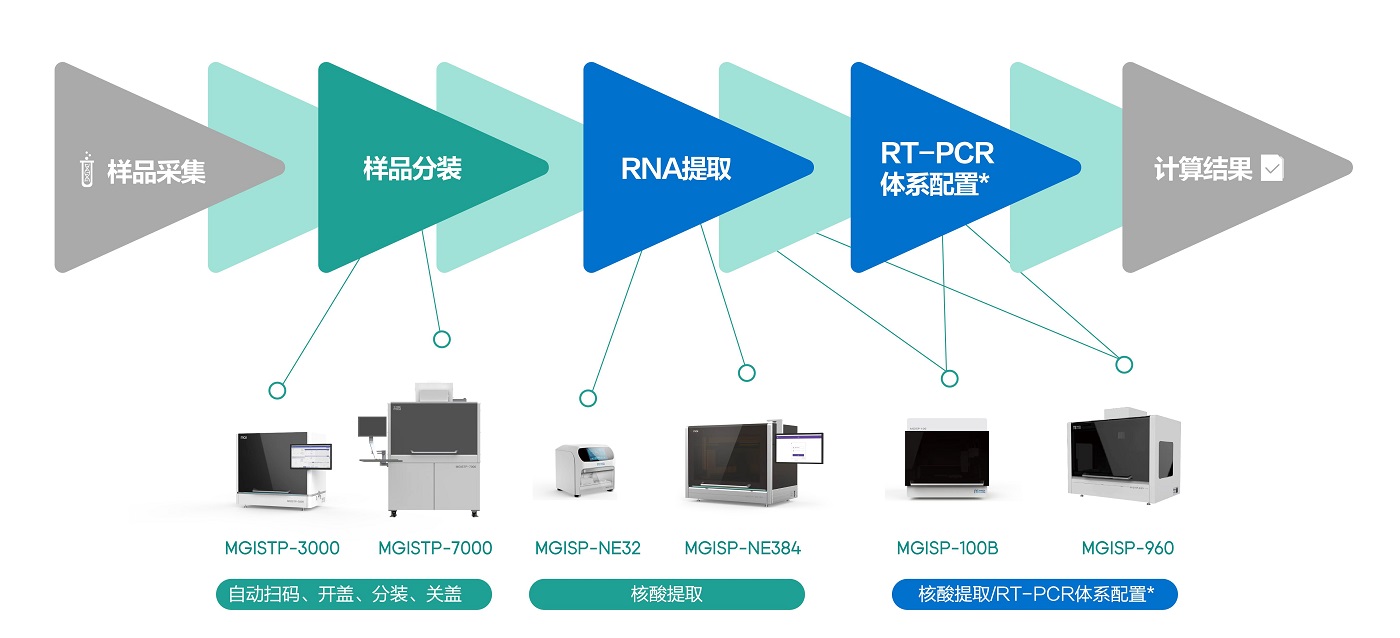 样品采集

样品分装

RNA提取

RT-PCR
体系配置*

计算结果

MGISTP-3000

MGISTP-7000

MGISP-NE32

MGISP-NE384

MGISP-100B

MGISP-960

自动扫码、开盖、分装、关盖

核酸提取

核酸提取/RT-PCR体系配置*